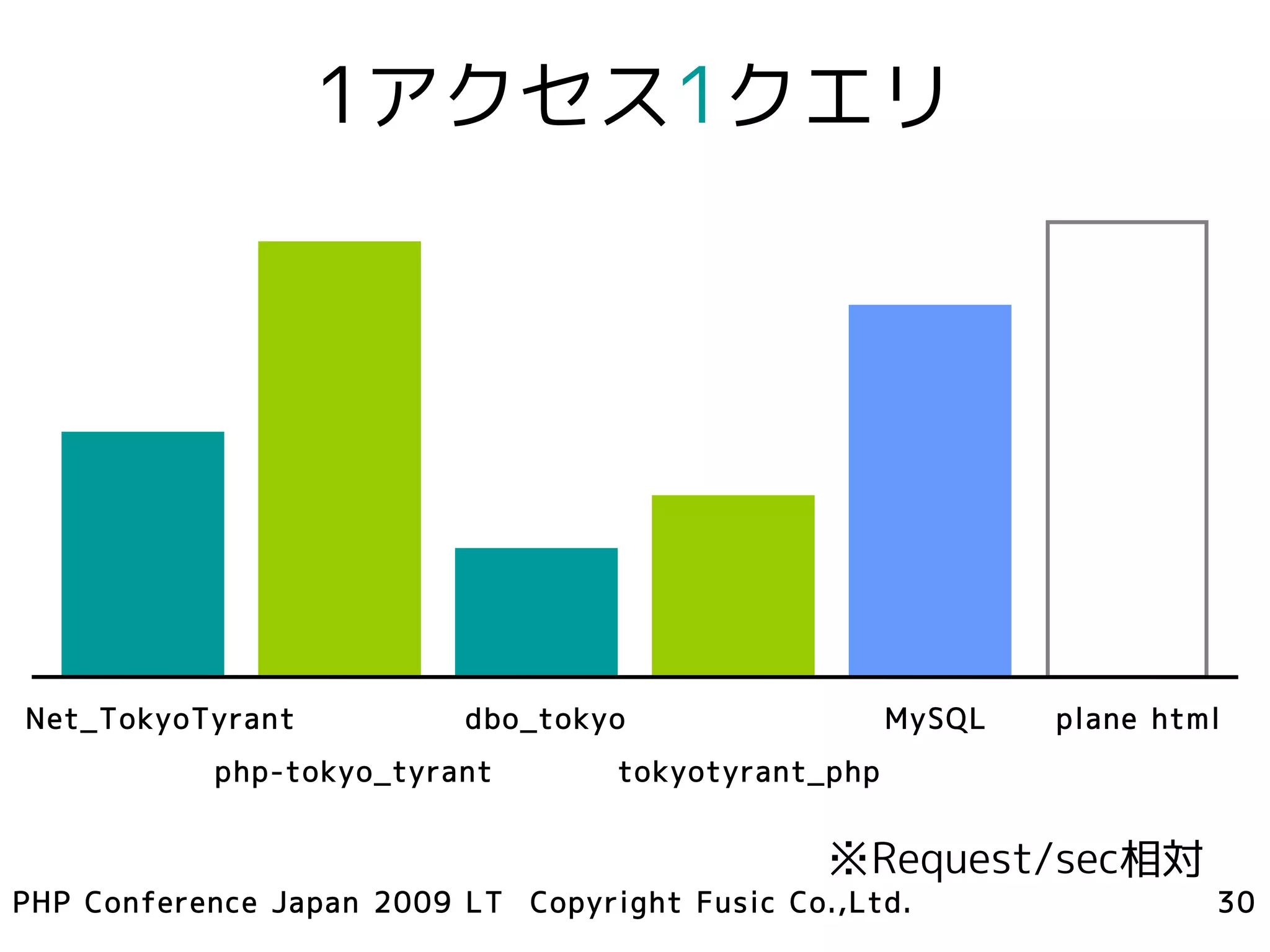 1アクセス1クエリ

Net_TokyoTyrant

php-tokyo_tyrant

dbo_tokyo

tokyotyrant_php

MySQL

plane html

※Request/sec相対

PHP Conference Japan 2009 LT Copyright Fusic Co.,Ltd.

30